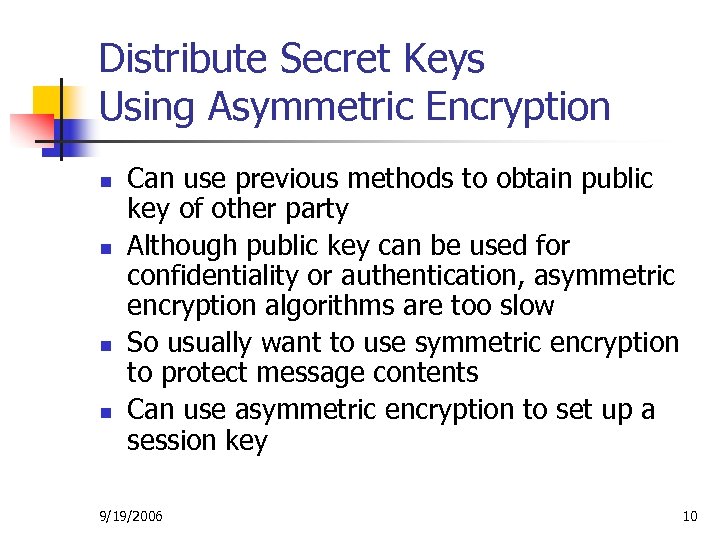 Distribute Secret Keys
Using Asymmetric Encryption

- Can use previous methods to obtain public key of other party
- Although public key can be used for confidentiality or authentication, asymmetric encryption algorithms are too slow
- So usually want to use symmetric encryption to protect message contents
- Can use asymmetric encryption to set up a session key

9/19/2006

10